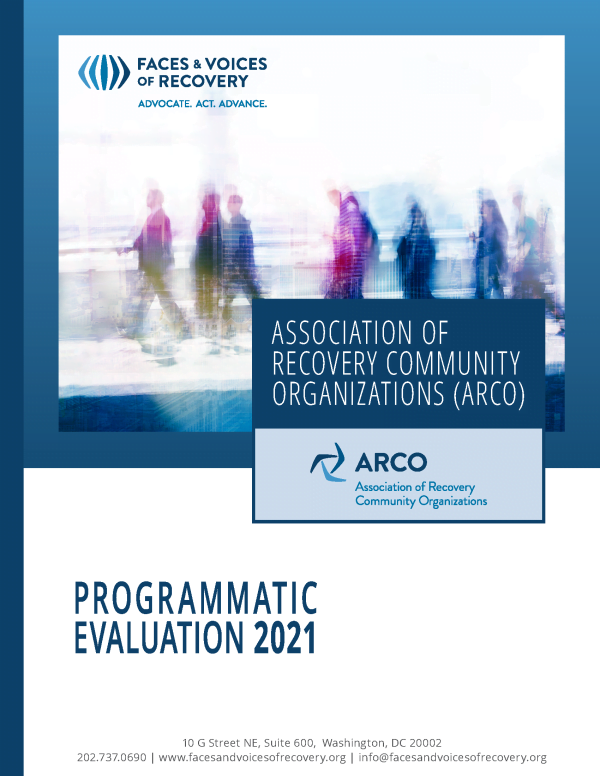 FACES & VOICES
OF RECOVERY
ADVOCATE. ACT. ADVANCE.

ASSOCIATION OF RECOVERY COMMUNITY ORGANIZATIONS (ARCO)

ARCO
Association of Recovery Community Organizations

PROGRAMMATIC EVALUATION 2021

10 G Street NE, Suite 600, Washington, DC 20002
202.737.0690 | www.facesandvoicesofrecovery.org | info@facesandvoicesofrecovery.org